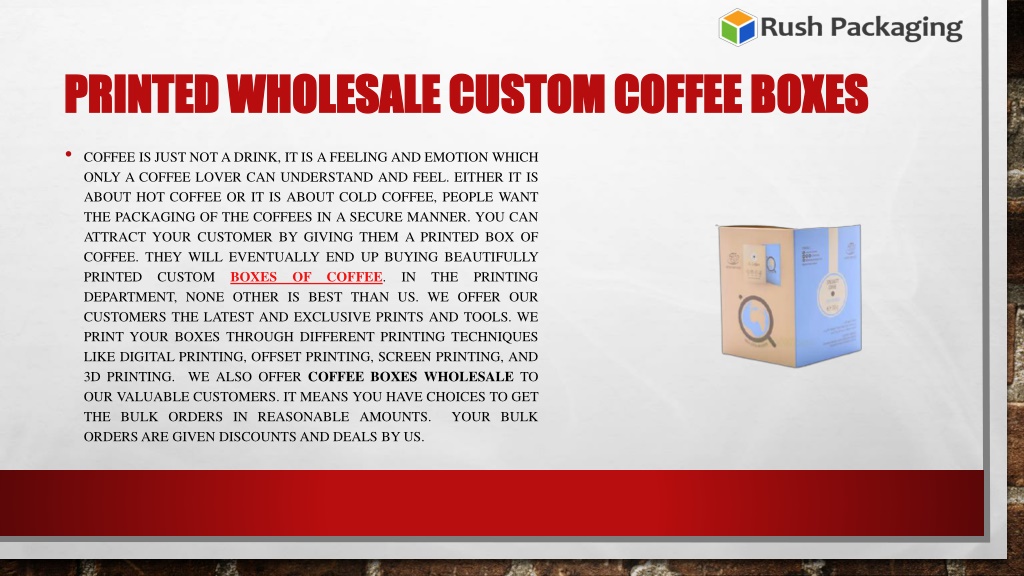 Rush Packaging

PRINTED WHOLESALE CUSTOM COFFEE BOXES

• COFFEE IS JUST NOT A DRINK, IT IS A FEELING AND EMOTION WHICH ONLY A COFFEE LOVER CAN UNDERSTAND AND FEEL. EITHER IT IS ABOUT HOT COFFEE OR IT IS ABOUT COLD COFFEE, PEOPLE WANT THE PACKAGING OF THE COFFEES IN A SECURE MANNER. YOU CAN ATTRACT YOUR CUSTOMER BY GIVING THEM A PRINTED BOX OF COFFEE. THEY WILL EVENTUALLY END UP BUYING BEAUTIFULLY PRINTED CUSTOM BOXES OF COFFEE. IN THE PRINTING DEPARTMENT, NONE OTHER IS BEST THAN US. WE OFFER OUR CUSTOMERS THE LATEST AND EXCLUSIVE PRINTS AND TOOLS. WE PRINT YOUR BOXES THROUGH DIFFERENT PRINTING TECHNIQUES LIKE DIGITAL PRINTING, OFFSET PRINTING, SCREEN PRINTING, AND 3D PRINTING. WE ALSO OFFER COFFEE BOXES WHOLESALE TO OUR VALUABLE CUSTOMERS. IT MEANS YOU HAVE CHOICES TO GET THE BULK ORDERS IN REASONABLE AMOUNTS. YOUR BULK ORDERS ARE GIVEN DISCOUNTS AND DEALS BY US.